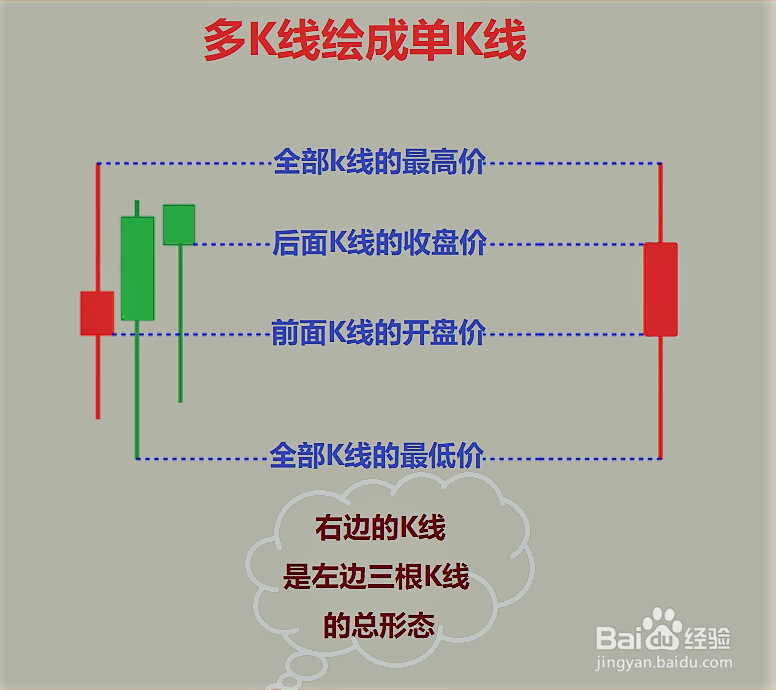 多K线绘成单K线

全部k线的最高价

后面K线的收盘价

前面K线的开盘价

全部K线的最低价

右边的K线
是左边三根K线
的总形态

Baidu经验
jingyan.baidu.com